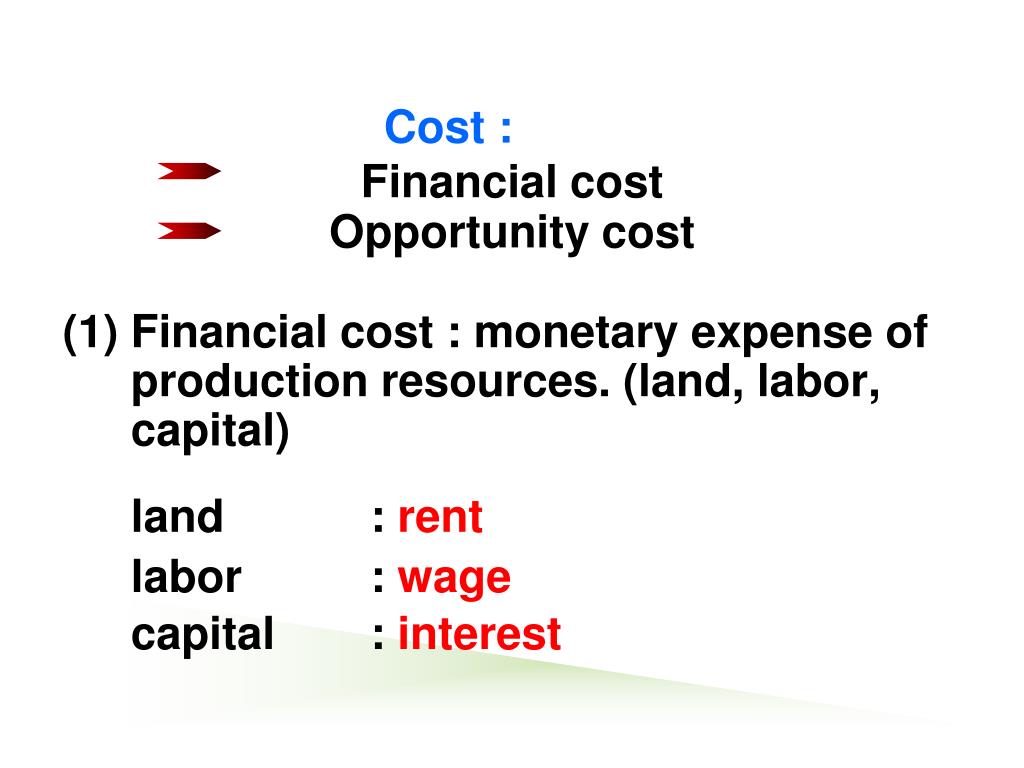 Cost :

Financial cost

Opportunity cost

(1) Financial cost : monetary expense of production resources. (land, labor, capital)

land : rent
labor : wage
capital : interest